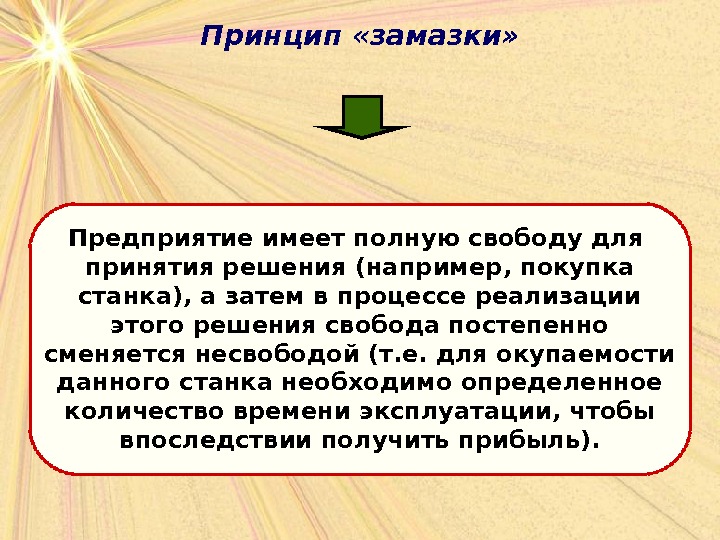 Принцип «замазки»

Предприятие имеет полную свободу для принятия решения (например, покупка станка), а затем в процессе реализации этого решения свобода постепенно сменяется несвободой (т.е. для окупаемости данного станка необходимо определенное количество времени эксплуатации, чтобы впоследствии получить прибыль).